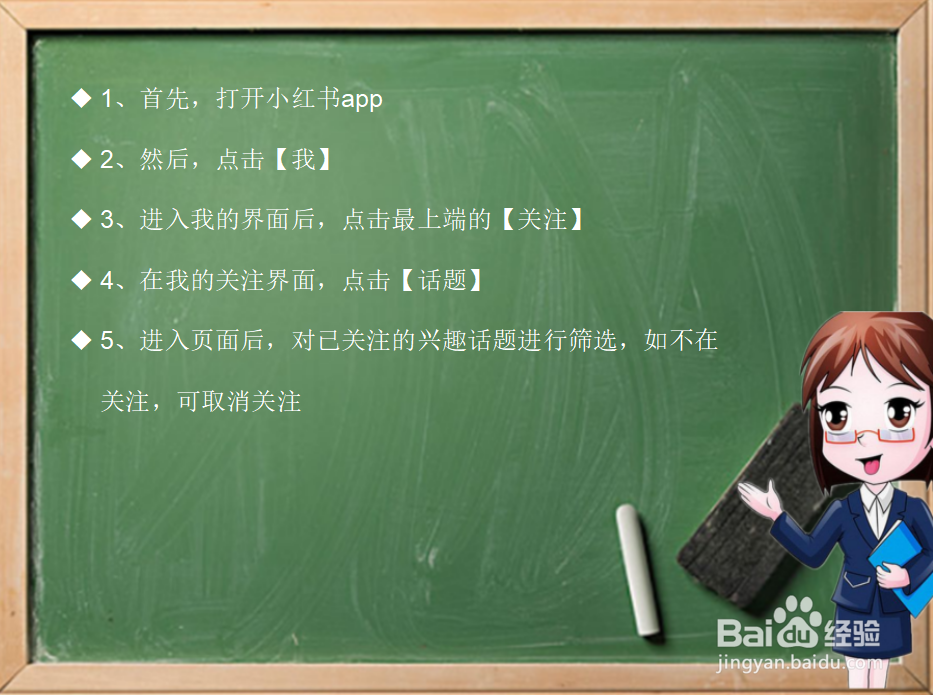 ◆ 1、首先，打开小红书app

◆ 2、然后，点击【我】

◆ 3、进入我的界面后，点击最上端的【关注】

◆ 4、在我的关注界面，点击【话题】

◆ 5、进入页面后，对已关注的兴趣话题进行筛选，如不在关注，可取消关注

Baidu经验
jingyan.baidu.com